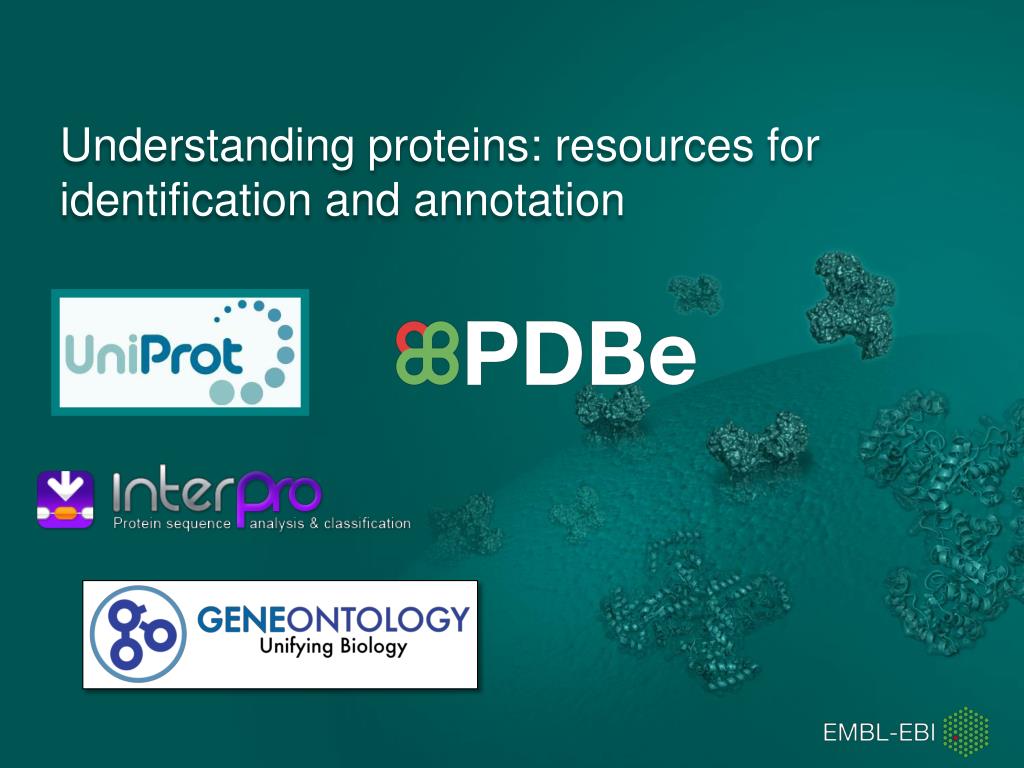 Understanding proteins: resources for identification and annotation

UniProt

PDBe

InterPro
Protein sequence analysis & classification

GENEONTOLOGY
Unifying Biology

EMBL-EBI